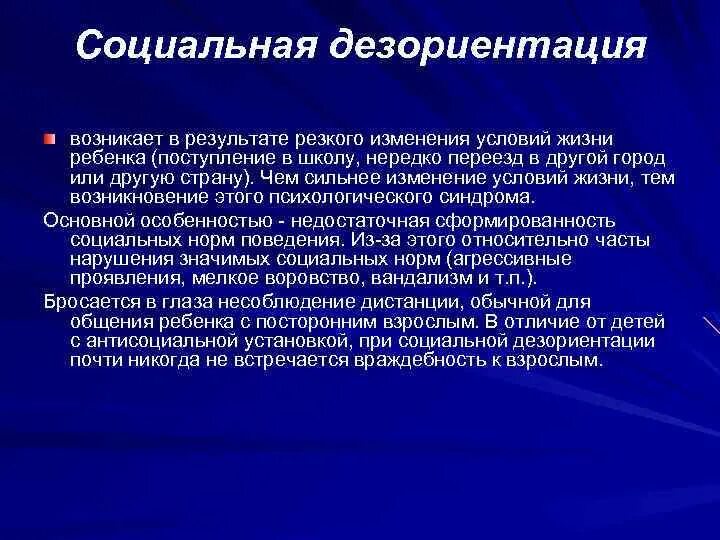 Социальная дезориентация

возникает в результате резкого изменения условий жизни ребенка (поступление в школу, нередко переезд в другой город или другую страну). Чем сильнее изменение условий жизни, тем возникновение этого психологического синдрома.

Основной особенностью - недостаточная сформированность социальных норм поведения. Из-за этого относительно часты нарушения значимых социальных норм (агрессивные проявления, мелкое воровство, вандализм и т.п.).

Бросается в глаза несоблюдение дистанции, обычной для общения ребенка с посторонним взрослым. В отличие от детей с антисоциальной установкой, при социальной дезориентации почти никогда не встречается враждебность к взрослым.